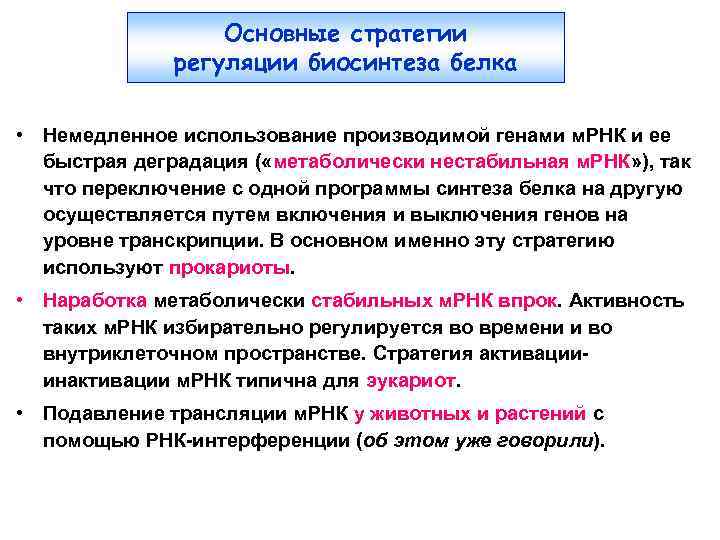 Основные стратегии регуляции биосинтеза белка

• Немедленное использование производимой генами мРНК и ее быстрая деградация («метаболически нестабильная мРНК»), так что переключение с одной программы синтеза белка на другую осуществляется путем включения и выключения генов на уровне транскрипции. В основном именно эту стратегию используют прокариоты.

• Наработка метаболически стабильных мРНК впрок. Активность таких мРНК избирательно регулируется во времени и во внутриклеточном пространстве. Стратегия активации-инактивации мРНК типична для эукариот.

• Подавление трансляции мРНК у животных и растений с помощью РНК-интерференции (об этом уже говорили).